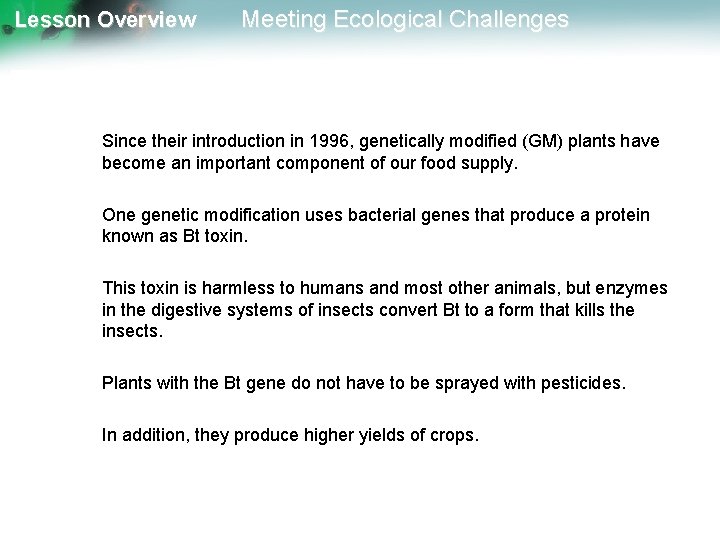 Lesson Overview Meeting Ecological Challenges

Since their introduction in 1996, genetically modified (GM) plants have become an important component of our food supply.

One genetic modification uses bacterial genes that produce a protein known as Bt toxin.

This toxin is harmless to humans and most other animals, but enzymes in the digestive systems of insects convert Bt to a form that kills the insects.

Plants with the Bt gene do not have to be sprayed with pesticides.

In addition, they produce higher yields of crops.